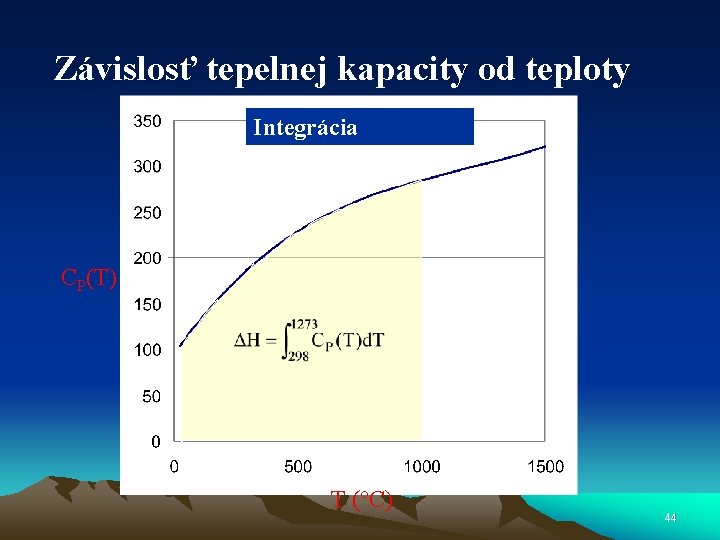 Závislosť tepelnej kapacity od teploty

Integrácia

350
300
250
200
150
100
50
0

$C_P(T)$

$\Delta H = \int_{298}^{1273} C_P(T)dT$

0
500
1000
1500

T (°C)

44